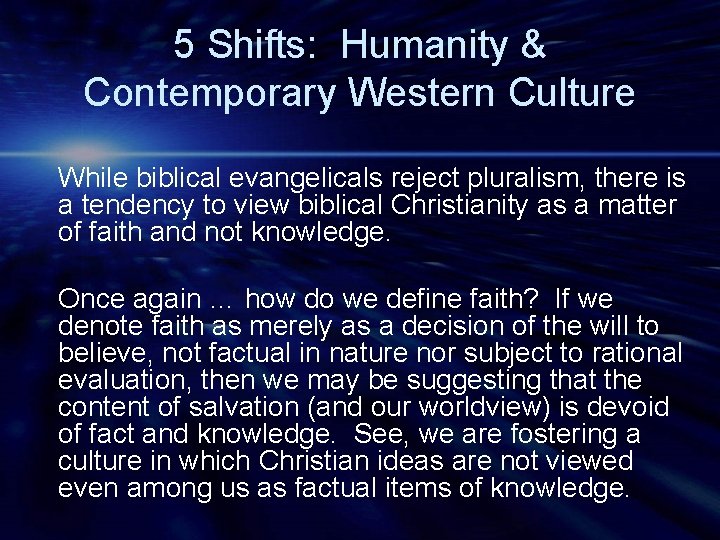 5 Shifts: Humanity & Contemporary Western Culture

While biblical evangelicals reject pluralism, there is a tendency to view biblical Christianity as a matter of faith and not knowledge.

Once again ... how do we define faith? If we denote faith as merely as a decision of the will to believe, not factual in nature nor subject to rational evaluation, then we may be suggesting that the content of salvation (and our worldview) is devoid of fact and knowledge. See, we are fostering a culture in which Christian ideas are not viewed even among us as factual items of knowledge.